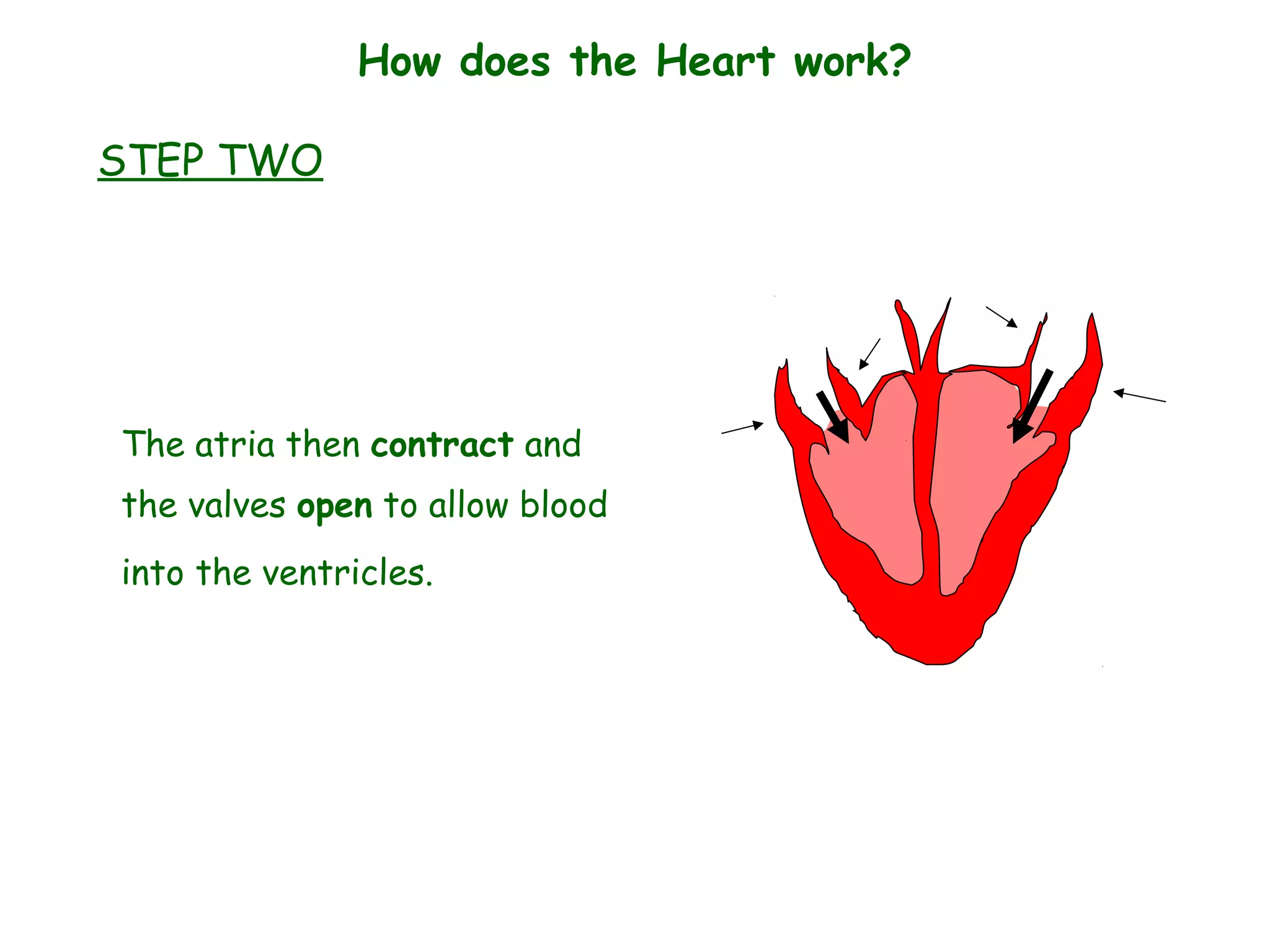 How does the Heart work?

STEP TWO

The atria then contract and the valves open to allow blood into the ventricles.